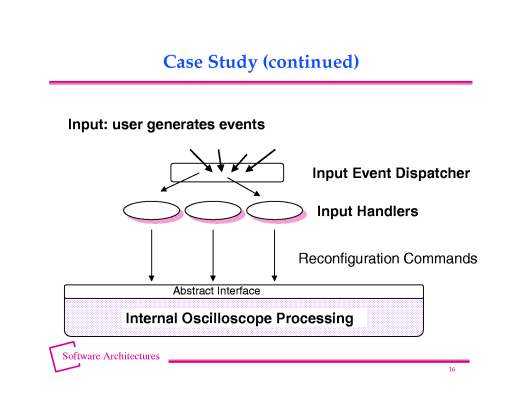 Case Study (continued)

Input: user generates events

Input Event Dispatcher

Input Handlers

Reconfiguration Commands

Abstract Interface

Internal Oscilloscope Processing

Software Architectures

16